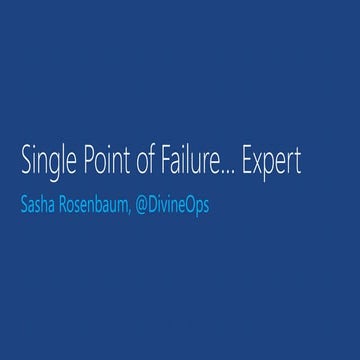 Single Point of Failure... Expert

Sasha Rosenbaum, @DivineOps